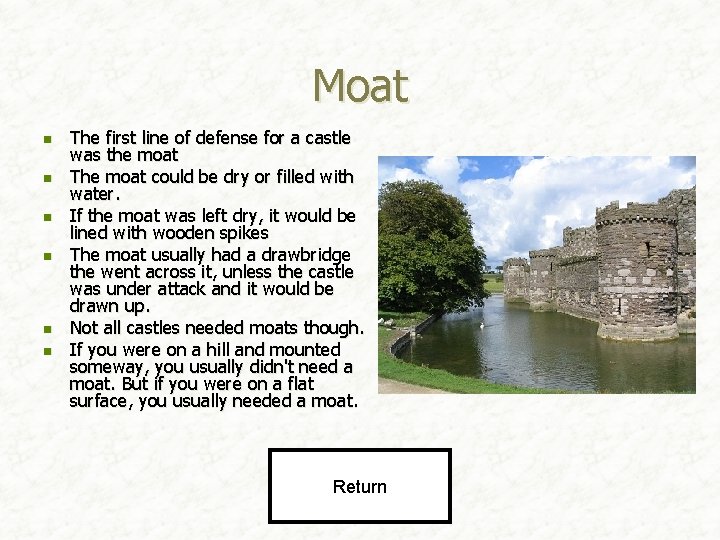 Moat

- The first line of defense for a castle was the moat
- The moat could be dry or filled with water.
- If the moat was left dry, it would be lined with wooden spikes
- The moat usually had a drawbridge the went across it, unless the castle was under attack and it would be drawn up.
- Not all castles needed moats though.
- If you were on a hill and mounted someway, you usually didn't need a moat. But if you were on a flat surface, you usually needed a moat.

Return